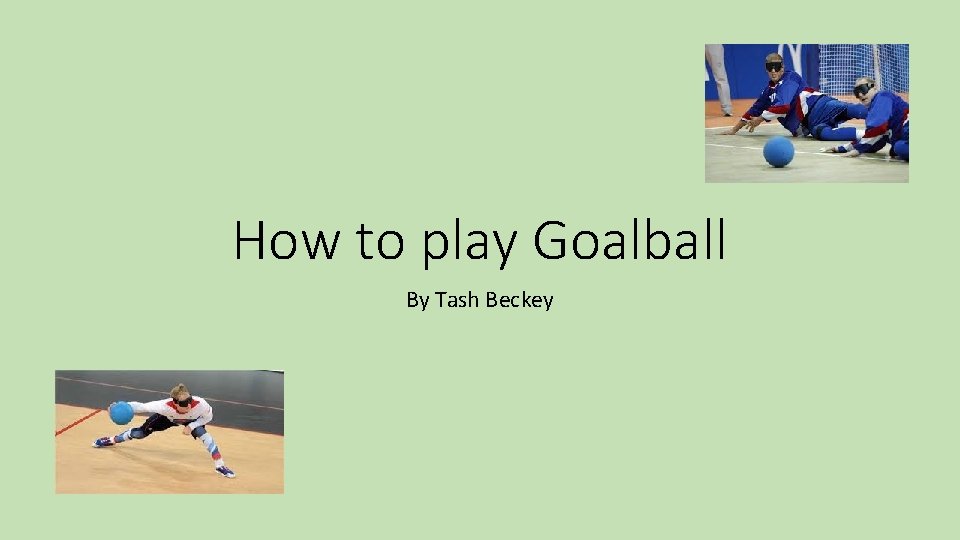 How to play Goalball

By Tash Beckey